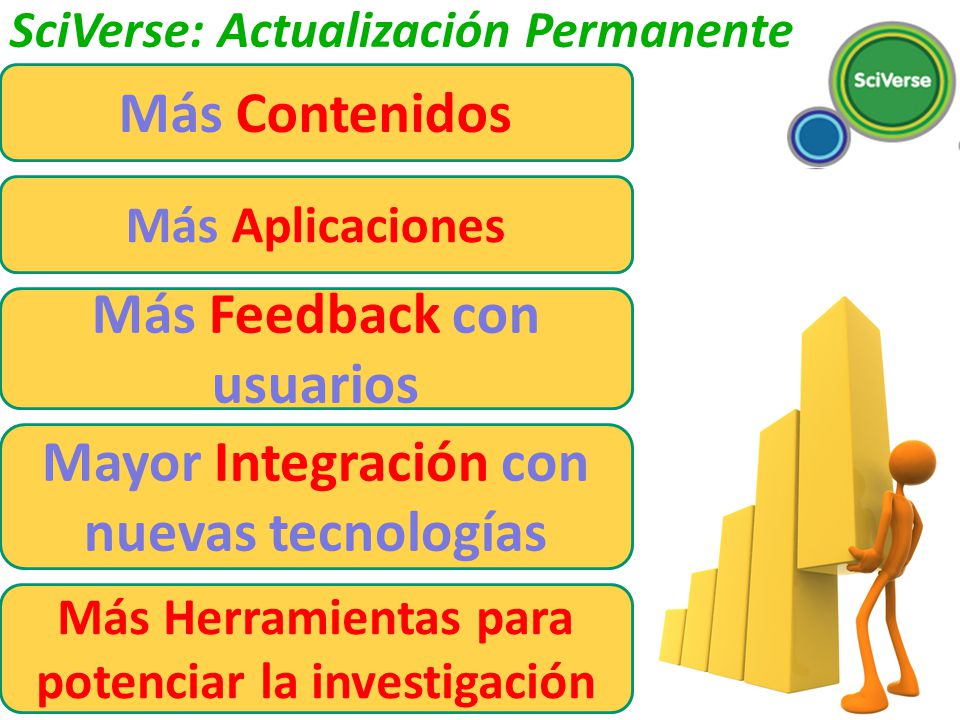 SciVerse: Actualización Permanente

SciVerse

Más Contenidos

Más Aplicaciones

Más Feedback con usuarios

Mayor Integración con nuevas tecnologías

Más Herramientas para potenciar la investigación